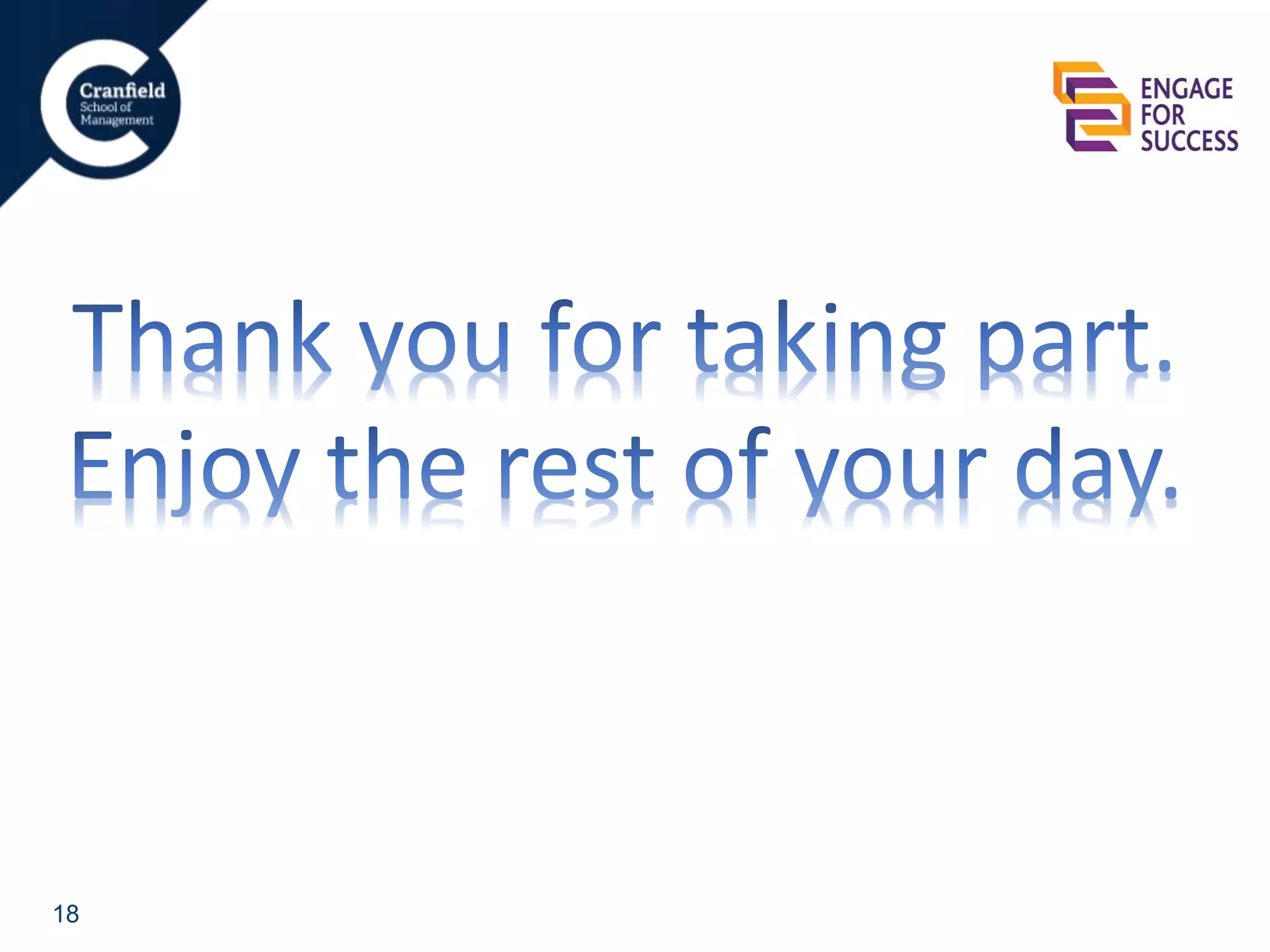 Cranfield
School of
Management

ENGAGE
FOR
SUCCESS

Thank you for taking part.
Enjoy the rest of your day.

18